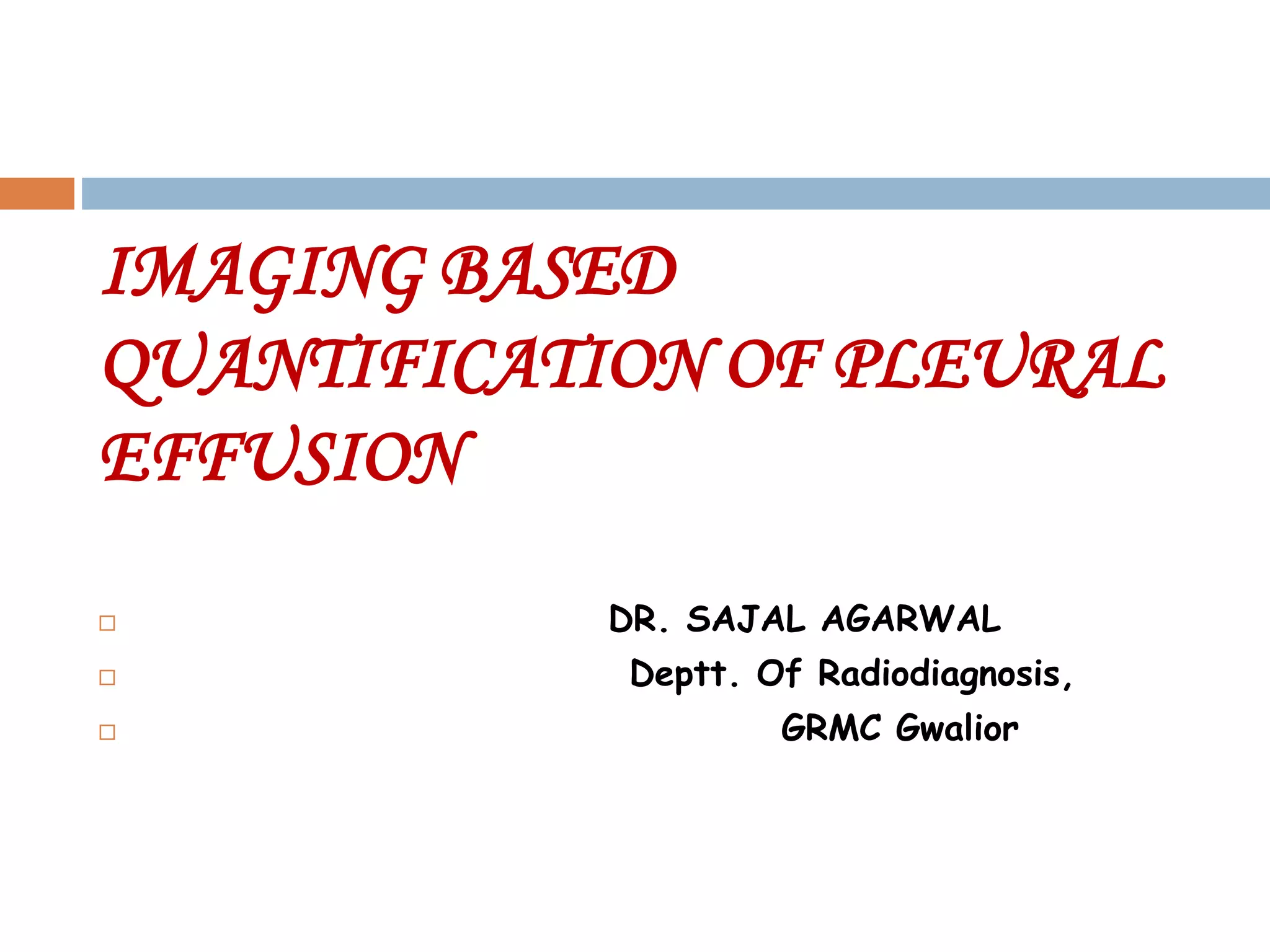 IMAGING BASED QUANTIFICATION OF PLEURAL EFFUSION

DR. SAJAL AGARWAL
Deptt. Of Radiodiagnosis,
GRMC Gwalior